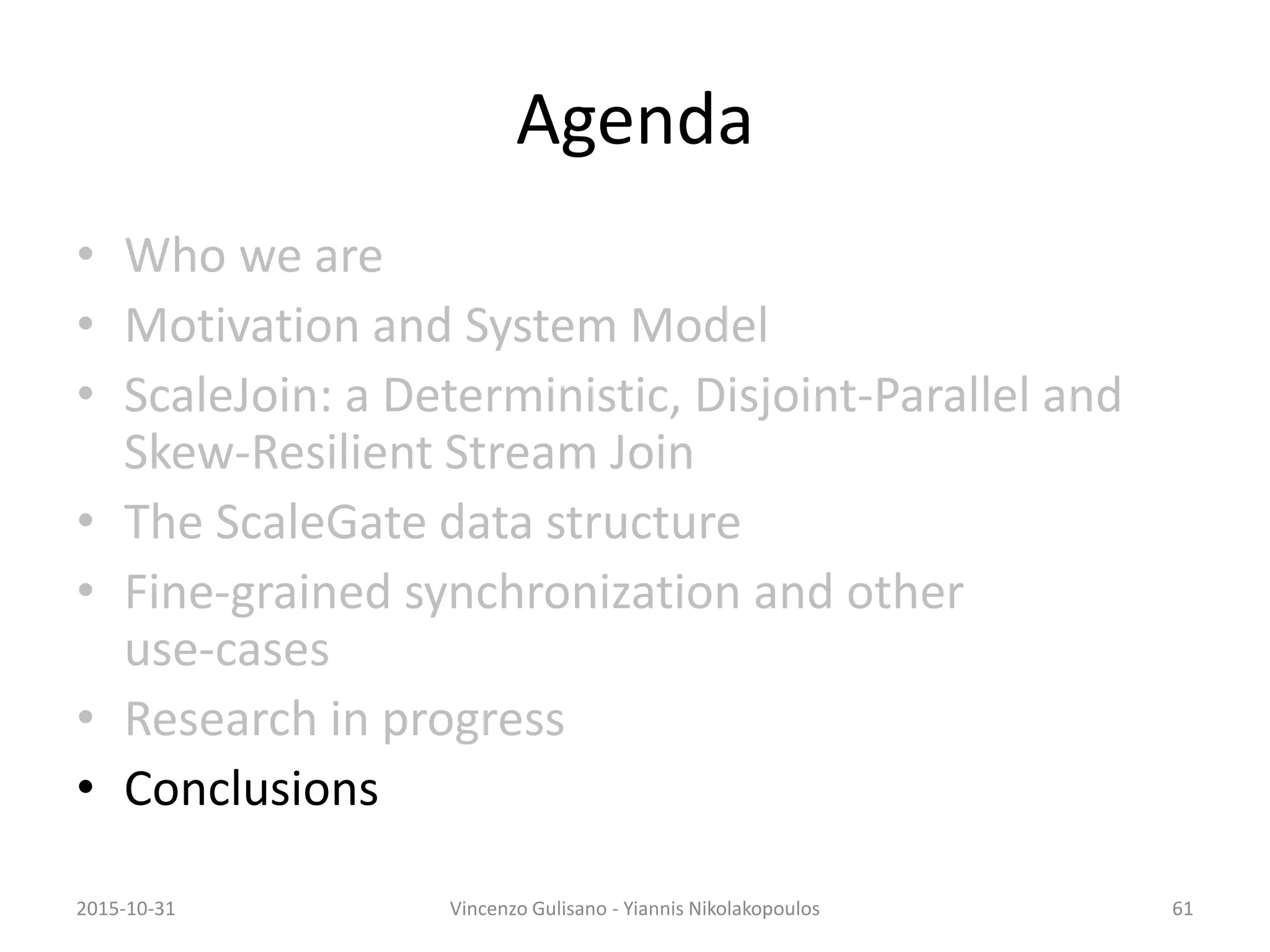 Agenda

• Who we are
• Motivation and System Model
• ScaleJoin: a Deterministic, Disjoint-Parallel and Skew-Resilient Stream Join
• The ScaleGate data structure
• Fine-grained synchronization and other use-cases
• Research in progress
• Conclusions

2015-10-31 Vincenzo Gulisano - Yiannis Nikolakopoulos 61